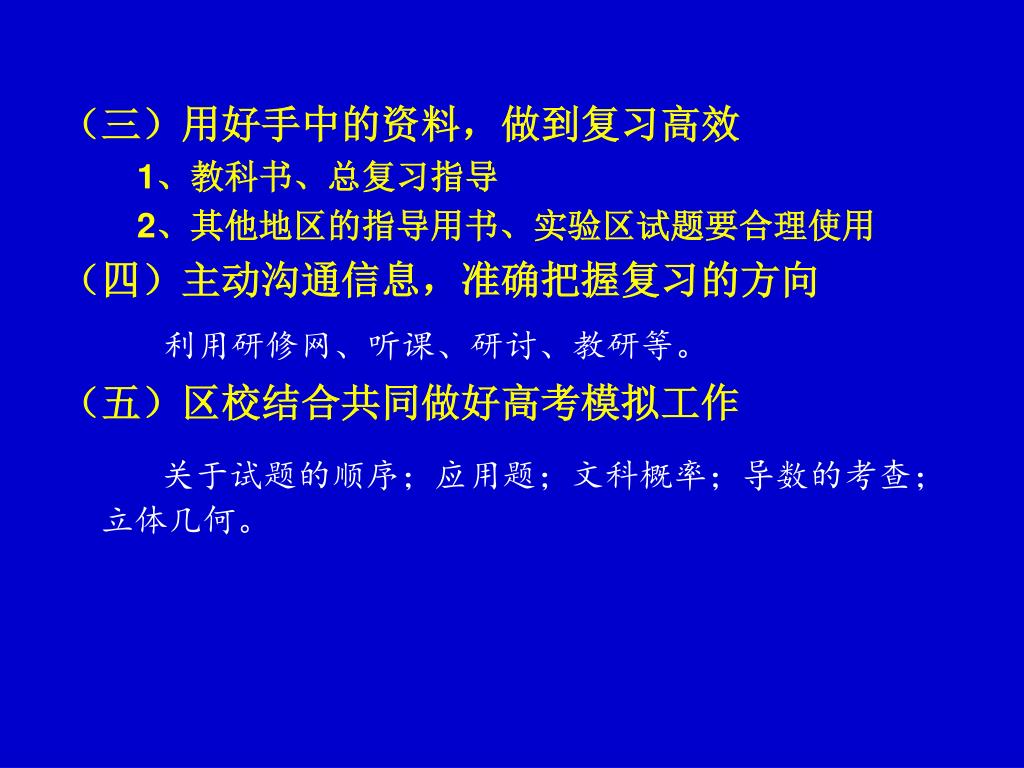 （三）用好手中的资料，做到复习高效

1、教科书、总复习指导

2、其他地区的指导用书、实验区试题要合理使用

（四）主动沟通信息，准确把握复习的方向

利用研修网、听课、研讨、教研等。

（五）区校结合共同做好高考模拟工作

关于试题的顺序；应用题；文科概率；导数的考查；立体几何。